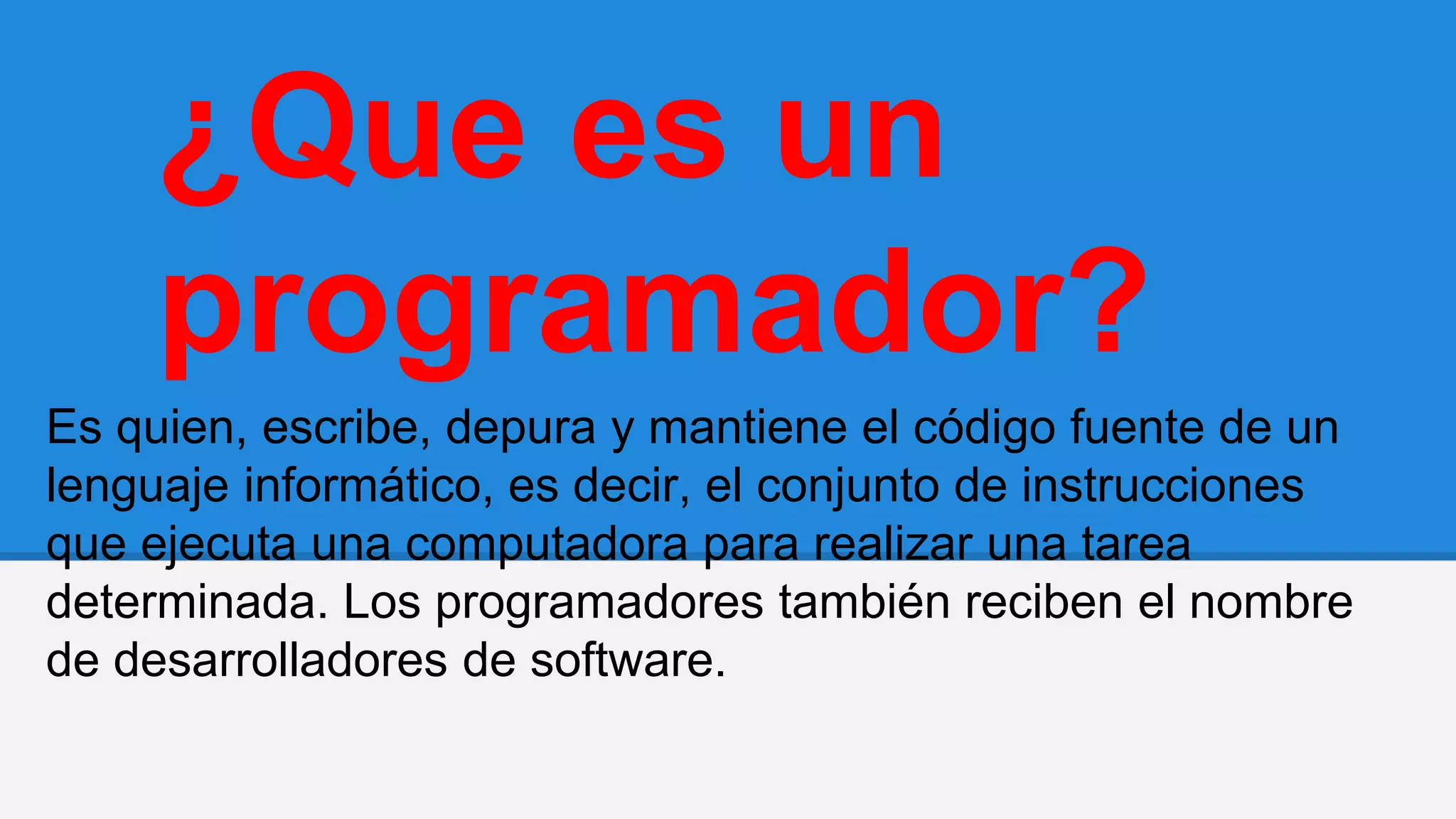 ¿Que es un programador?

Es quien, escribe, depura y mantiene el código fuente de un lenguaje informático, es decir, el conjunto de instrucciones que ejecuta una computadora para realizar una tarea determinada. Los programadores también reciben el nombre de desarrolladores de software.